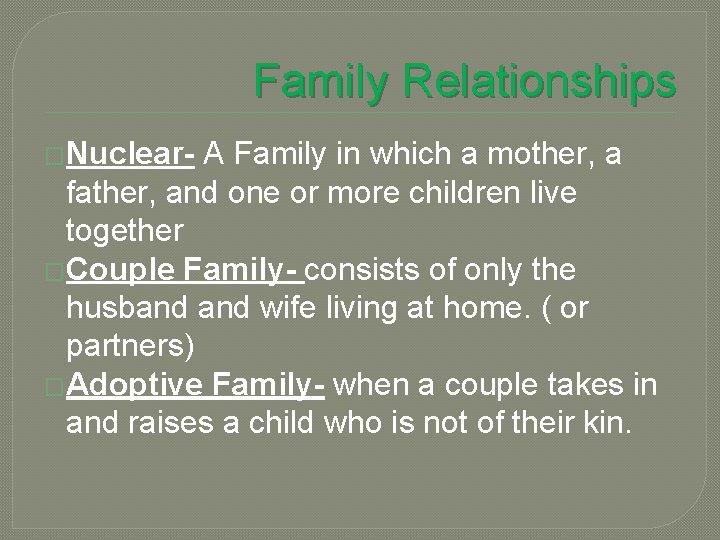 Family Relationships

Nuclear- A Family in which a mother, a father, and one or more children live together

Couple Family- consists of only the husband and wife living at home. ( or partners)

Adoptive Family- when a couple takes in and raises a child who is not of their kin.